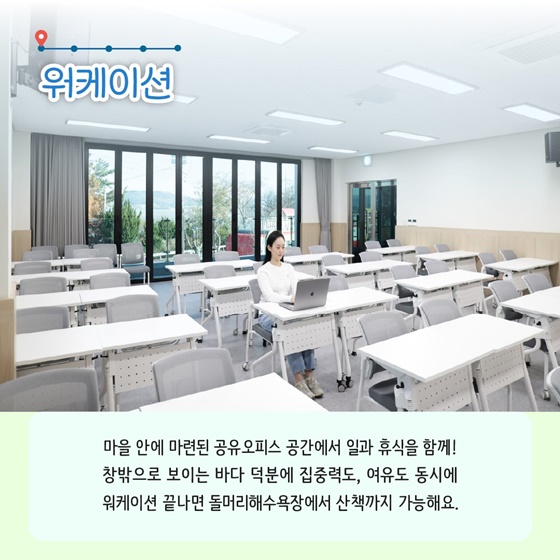 워케이션

마을 안에 마련된 공유오피스 공간에서 일과 휴식을 함께!
창밖으로 보이는 바다 덕분에 집중력도, 여유도 동시에
워케이션 끝나면 돌머리해수욕장에서 산책까지 가능해요.